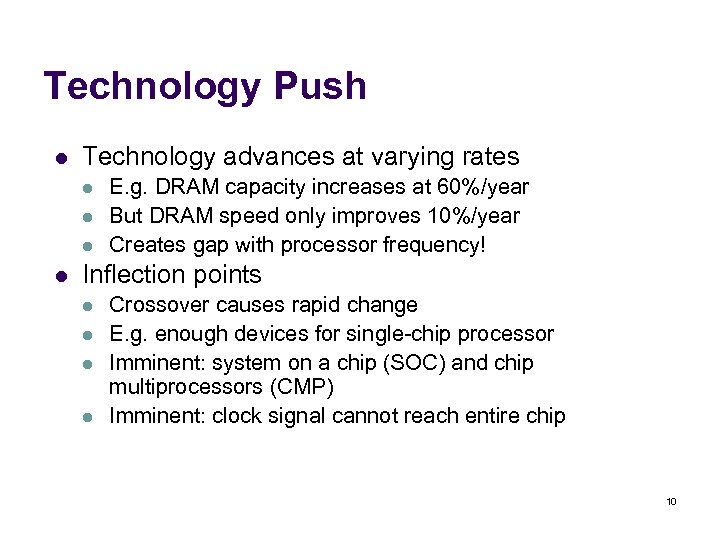 Technology Push

- Technology advances at varying rates
  - E.g. DRAM capacity increases at 60%/year
  - But DRAM speed only improves 10%/year
  - Creates gap with processor frequency!
- Inflection points
  - Crossover causes rapid change
  - E.g. enough devices for single-chip processor
  - Imminent: system on a chip (SOC) and chip multiprocessors (CMP)
  - Imminent: clock signal cannot reach entire chip

10